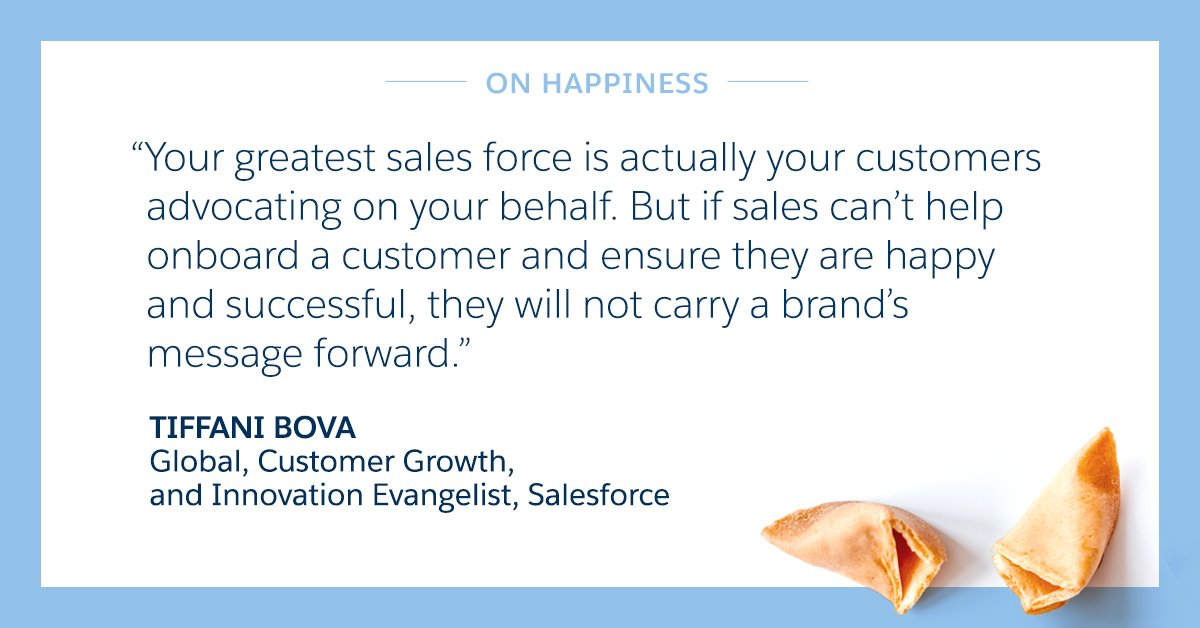 ON HAPPINESS

“Your greatest sales force is actually your customers advocating on your behalf. But if sales can’t help onboard a customer and ensure they are happy and successful, they will not carry a brand’s message forward.”

TIFFANI BOVA
Global, Customer Growth, and Innovation Evangelist, Salesforce